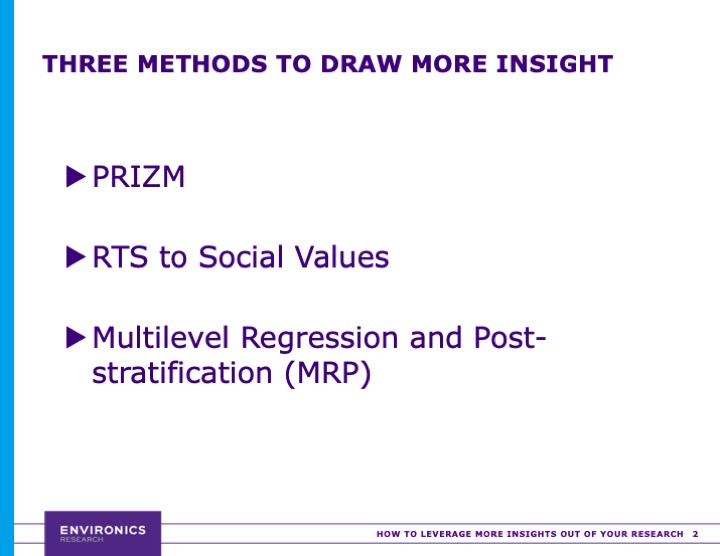 THREE METHODS TO DRAW MORE INSIGHT

▶ PRIZM

▶ RTS to Social Values

▶ Multilevel Regression and Post-stratification (MRP)

ENVIRONICS
RESEARCH

HOW TO LEVERAGE MORE INSIGHTS OUT OF YOUR RESEARCH 2